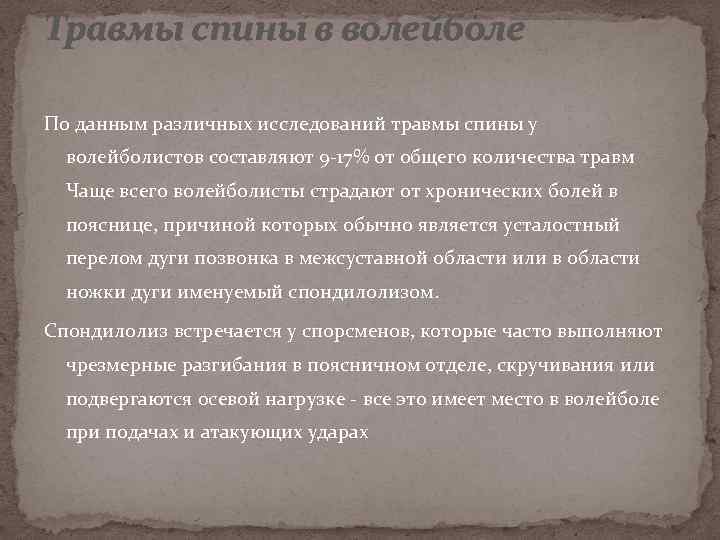 Травмы спины в волейболе

По данным различных исследований травмы спины у волейболистов составляют 9-17% от общего количества травм Чаще всего волейболисты страдают от хронических болей в пояснице, причиной которых обычно является усталостный перелом дуги позвонка в межсуставной области или в области ножки дуги именуемый спондилолизом.

Спондилолиз встречается у спорсменов, которые часто выполняют чрезмерные разгибания в поясничном отделе, скручивания или подвергаются осевой нагрузке - все это имеет место в волейболе при подачах и атакующих ударах